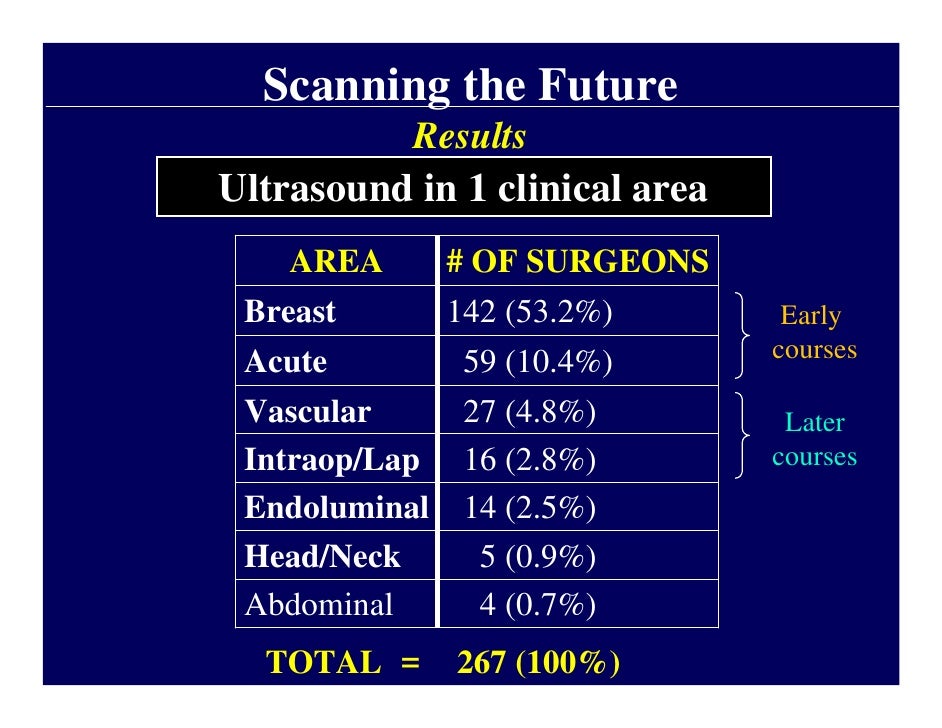 Scanning the Future

Results

Ultrasound in 1 clinical area

| AREA | # OF SURGEONS |
|---|---|
| Breast | 142 (53.2%) |
| Acute | 59 (10.4%) |
| Vascular | 27 (4.8%) |
| Intraop/Lap | 16 (2.8%) |
| Endoluminal | 14 (2.5%) |
| Head/Neck | 5 (0.9%) |
| Abdominal | 4 (0.7%) |

Early courses

Later courses

TOTAL = 267 (100%)